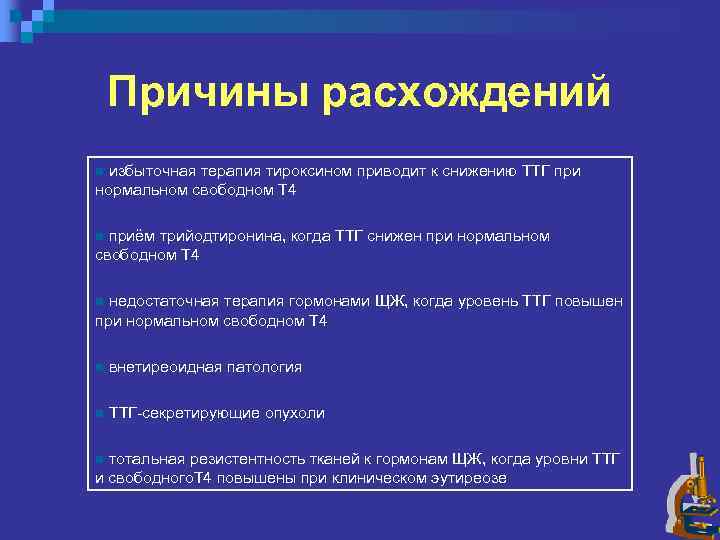 Причины расхождений

избыточная терапия тироксином приводит к снижению ТТГ при нормальном свободном Т4

приём трийодтиронина, когда ТТГ снижен при нормальном свободном Т4

недостаточная терапия гормонами ЩЖ, когда уровень ТТГ повышен при нормальном свободном Т4

внетиреоидная патология

ТТГ-секретирующие опухоли

тотальная резистентность тканей к гормонам ЩЖ, когда уровни ТТГ и свободногоТ4 повышены при клиническом эутиреозе